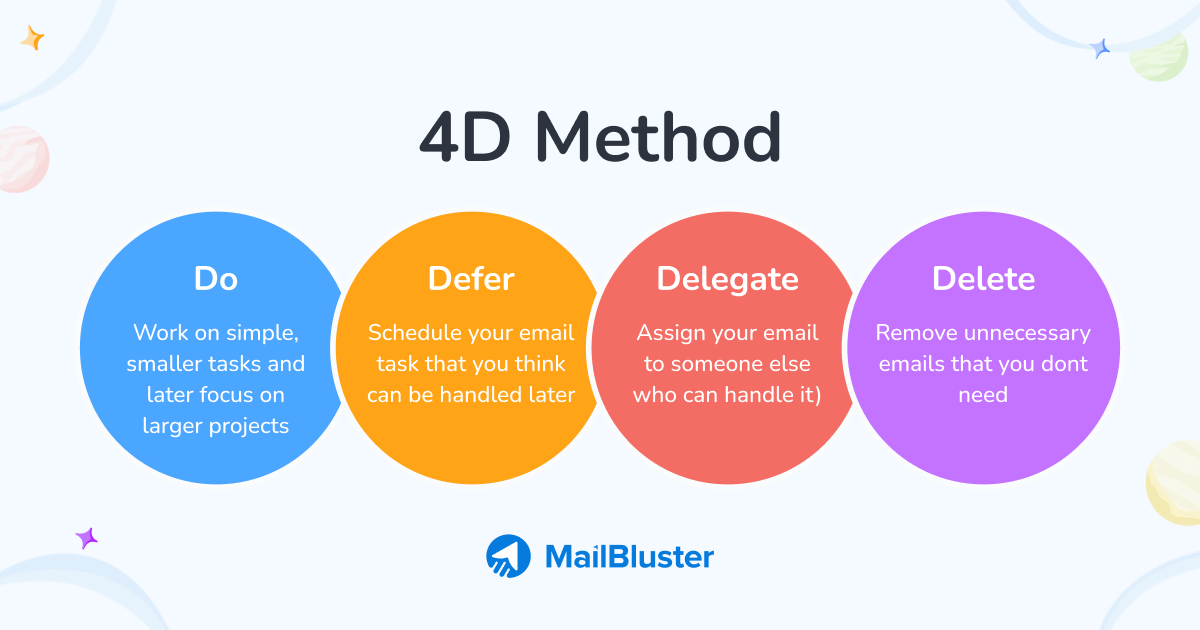 4D Method

Do

Work on simple, smaller tasks and later focus on larger projects

Defer

Schedule your email task that you think can be handled later

Delegate

Assign your email to someone else who can handle it)

Delete

Remove unnecessary emails that you dont need

MailBluster